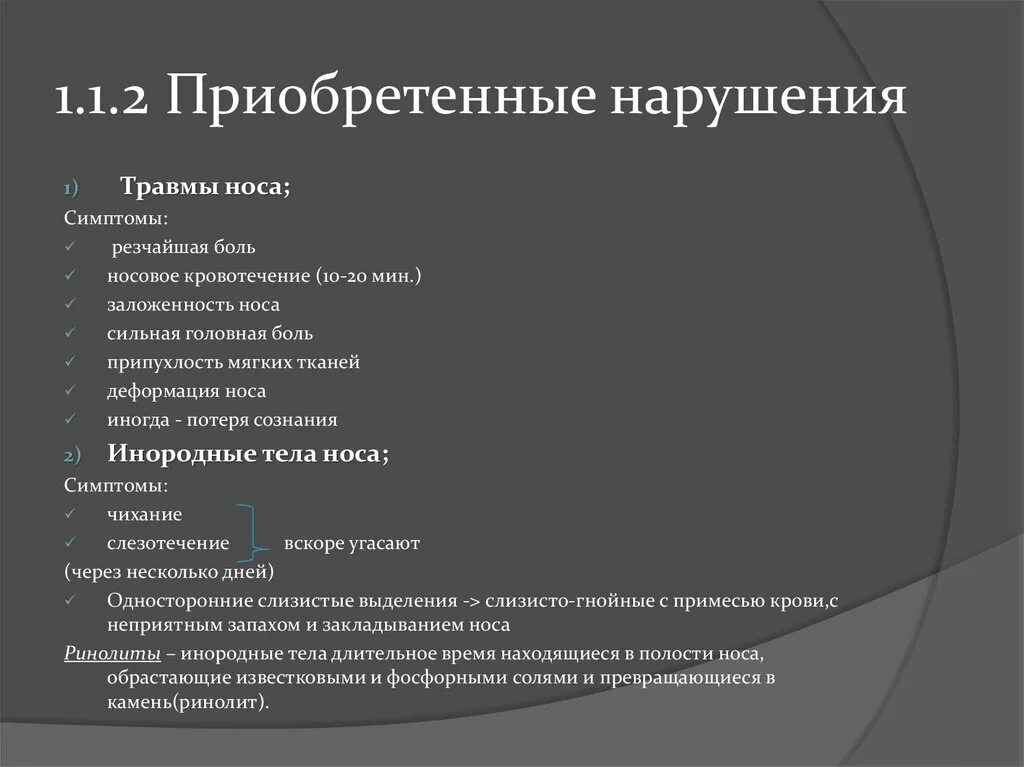 1.1.2 Приобретенные нарушения

1) Травмы носа;

Симптомы:

✓ резчайшая боль

✓ носовое кровотечение (10-20 мин.)

✓ заложенность носа

✓ сильная головная боль

✓ припухлость мягких тканей

✓ деформация носа

✓ иногда - потеря сознания

2) Инородные тела носа;

Симптомы:

✓ чихание

✓ слезотечение вскоре угасают

(через несколько дней)

✓ Односторонние слизистые выделения -> слизисто-гнойные с примесью крови,с неприятным запахом и закладыванием носа

Ринолиты – инородные тела длительное время находящиеся в полости носа, обрастающие известковыми и фосфорными солями и превращающиеся в камень(ринолит).